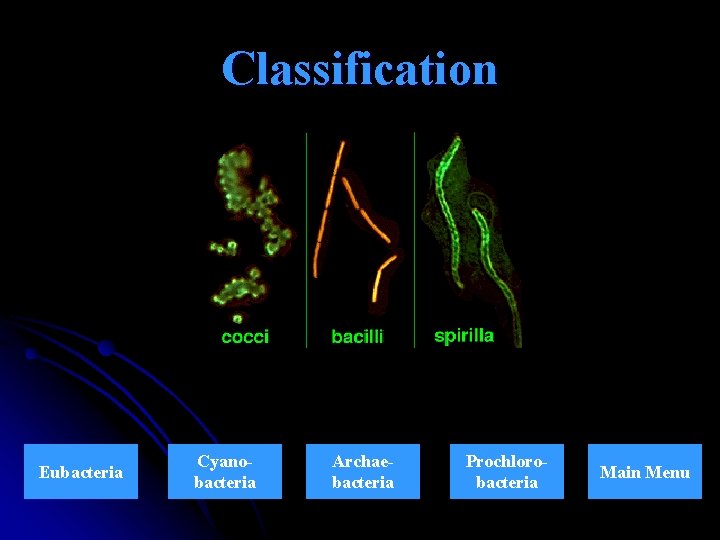 Classification

cocci

bacilli

spirilla

Eubacteria

Cyano-bacteria

Archae-bacteria

Prochloro-bacteria

Main Menu